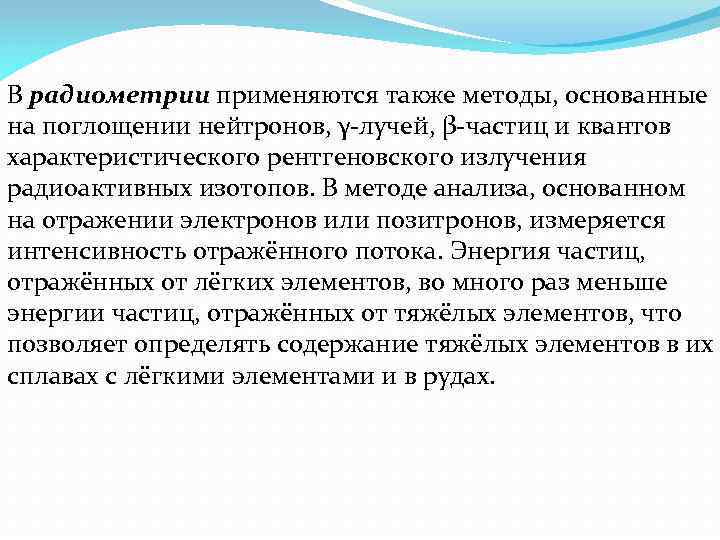 В радиометрии применяются также методы, основанные на поглощении нейтронов, γ-лучей, β-частиц и квантов характеристического рентгеновского излучения радиоактивных изотопов. В методе анализа, основанном на отражении электронов или позитронов, измеряется интенсивность отражённого потока. Энергия частиц, отражённых от лёгких элементов, во много раз меньше энергии частиц, отражённых от тяжёлых элементов, что позволяет определять содержание тяжёлых элементов в их сплавах с лёгкими элементами и в рудах.